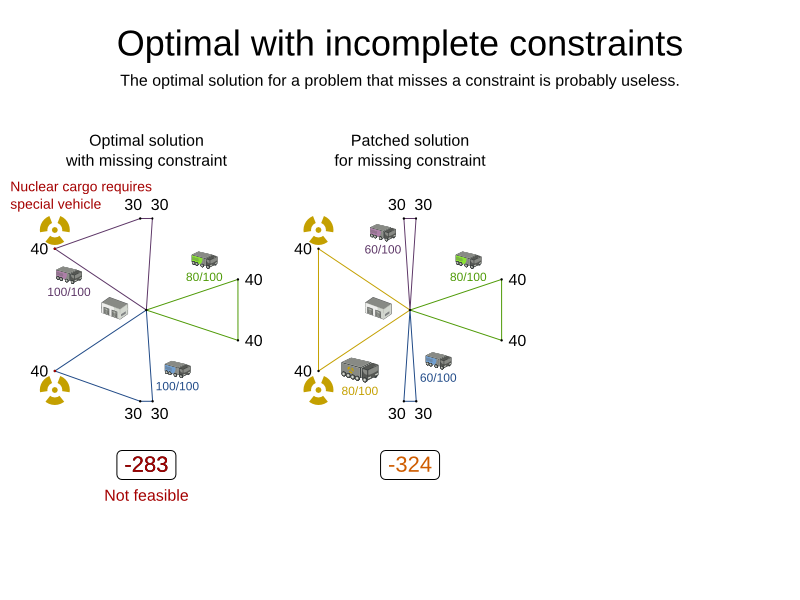 Optimal with incomplete constraints

The optimal solution for a problem that misses a constraint is probably useless.

Optimal solution
with missing constraint

Nuclear cargo requires
special vehicle

30 30

40

100/100

80/100

40

40

40

100/100

30 30

-283

Not feasible

Patched solution
for missing constraint

30 30

40

60/100

80/100

40

40

40

80/100

60/100

30 30

-324